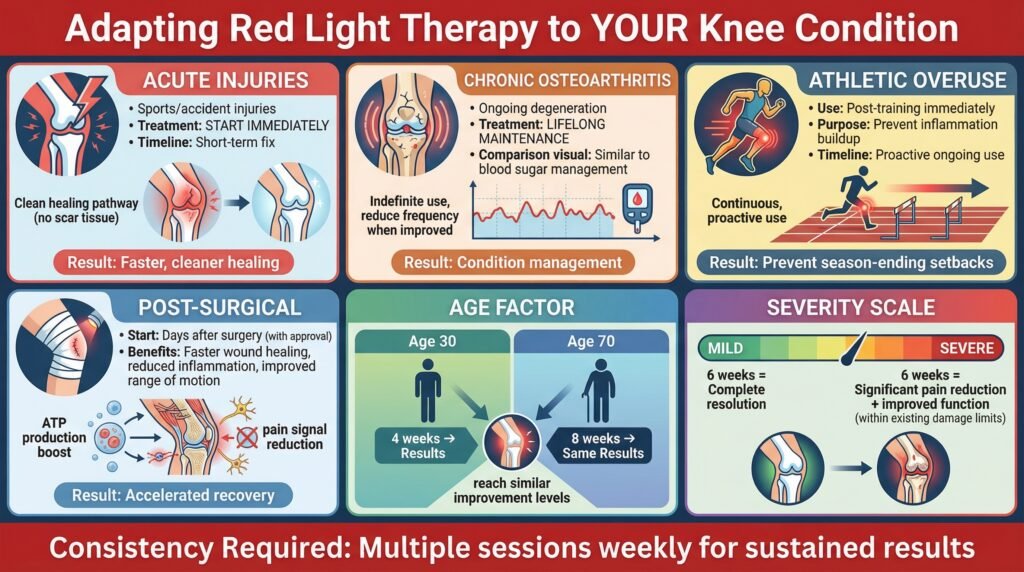 Adapting Red Light Therapy to YOUR Knee Condition

ACUTE INJURIES
• Sports/accident injuries
• Treatment: START IMMEDIATELY
• Timeline: Short-term fix
Clean healing pathway (no scar tissue)
Result: Faster, cleaner healing

CHRONIC OSTEOARTHRITIS
• Ongoing degeneration
• Treatment: LIFELONG MAINTENANCE
• Comparison visual: Similar to blood sugar management
Indefinite use, reduce frequency when improved
Result: Condition management

ATHLETIC OVERUSE
• Use: Post-training immediately
• Purpose: Prevent inflammation buildup
• Timeline: Proactive ongoing use
Continuous, proactive use
Result: Prevent season-ending setbacks

POST-SURGICAL
• Start: Days after surgery (with approval)
• Benefits: Faster wound healing, reduced inflammation, improved range of motion
ATP production boost
pain signal reduction
Result: Accelerated recovery

AGE FACTOR
Age 30
Age 70
4 weeks → Results
8 weeks → Same Results
reach similar improvement levels

SEVERITY SCALE
MILD
SEVERE
6 weeks = Complete resolution
6 weeks = Significant pain reduction + improved function (within existing damage limits)

Consistency Required: Multiple sessions weekly for sustained results